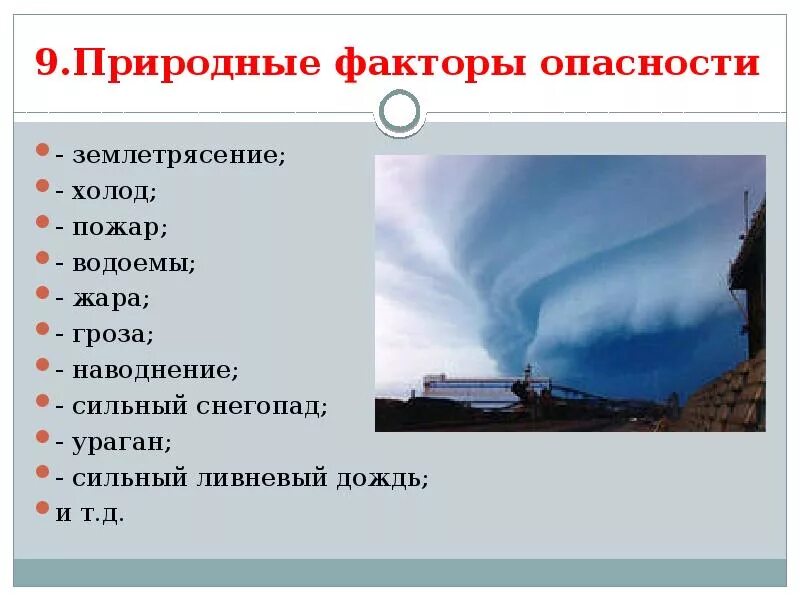 9.Природные факторы опасности

- землетрясение;
- холод;
- пожар;
- водоемы;
- жара;
- гроза;
- наводнение;
- сильный снегопад;
- ураган;
- сильный ливневый дождь;
и т.д.